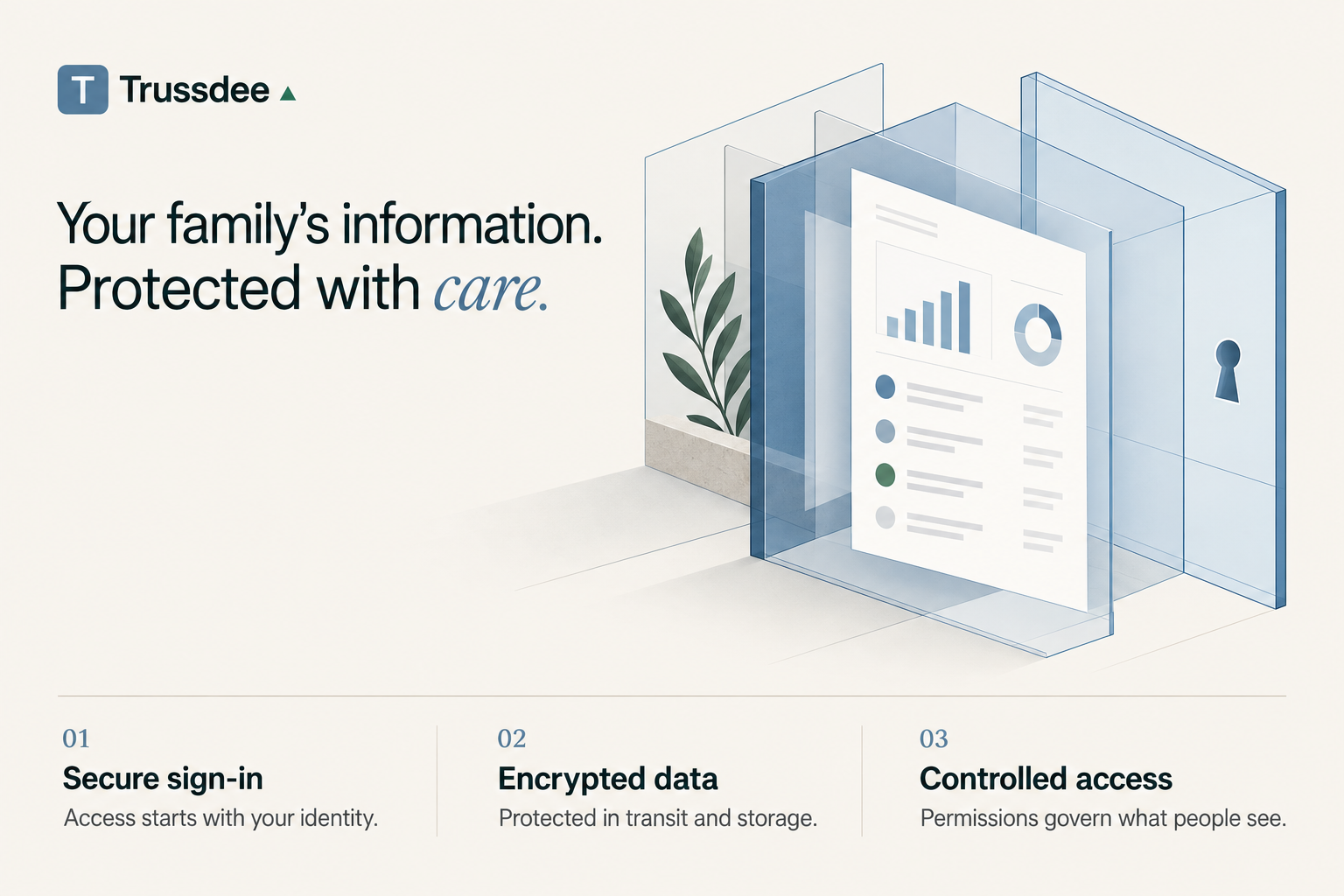 T Trussdee

Your family's information. Protected with care.

01
Secure sign-in
Access starts with your identity.

02
Encrypted data
Protected in transit and storage.

03
Controlled access
Permissions govern what people see.